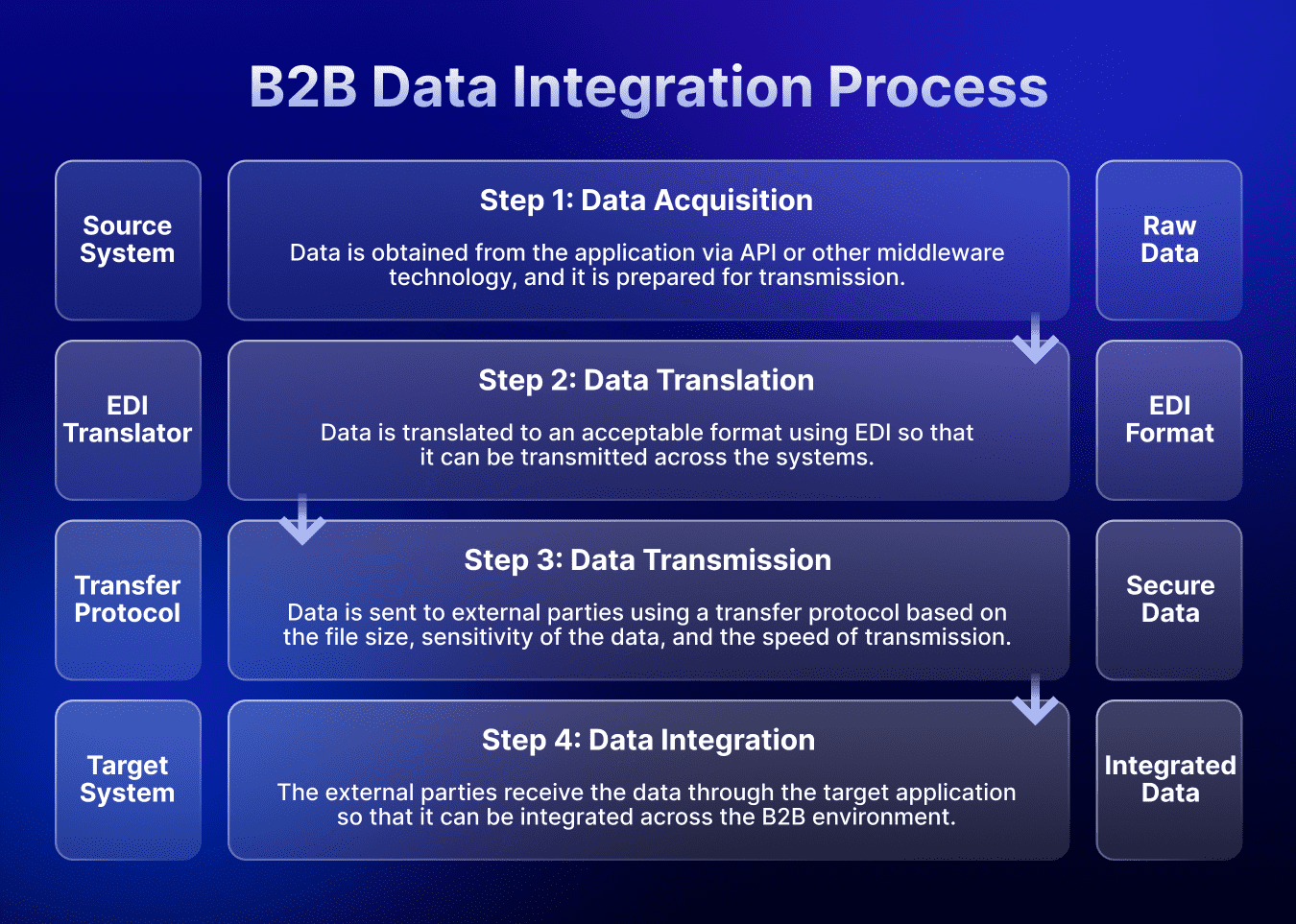 B2B Data Integration Process

Source System

Step 1: Data Acquisition

Data is obtained from the application via API or other middleware technology, and it is prepared for transmission.

Raw Data

EDI Translator

Step 2: Data Translation

Data is translated to an acceptable format using EDI so that it can be transmitted across the systems.

EDI Format

Transfer Protocol

Step 3: Data Transmission

Data is sent to external parties using a transfer protocol based on the file size, sensitivity of the data, and the speed of transmission.

Secure Data

Target System

Step 4: Data Integration

The external parties receive the data through the target application so that it can be integrated across the B2B environment.

Integrated Data